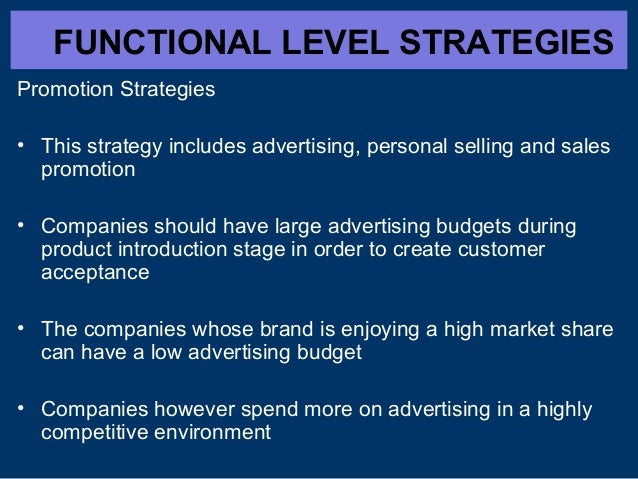 FUNCTIONAL LEVEL STRATEGIES

Promotion Strategies

• This strategy includes advertising, personal selling and sales promotion

• Companies should have large advertising budgets during product introduction stage in order to create customer acceptance

• The companies whose brand is enjoying a high market share can have a low advertising budget

• Companies however spend more on advertising in a highly competitive environment